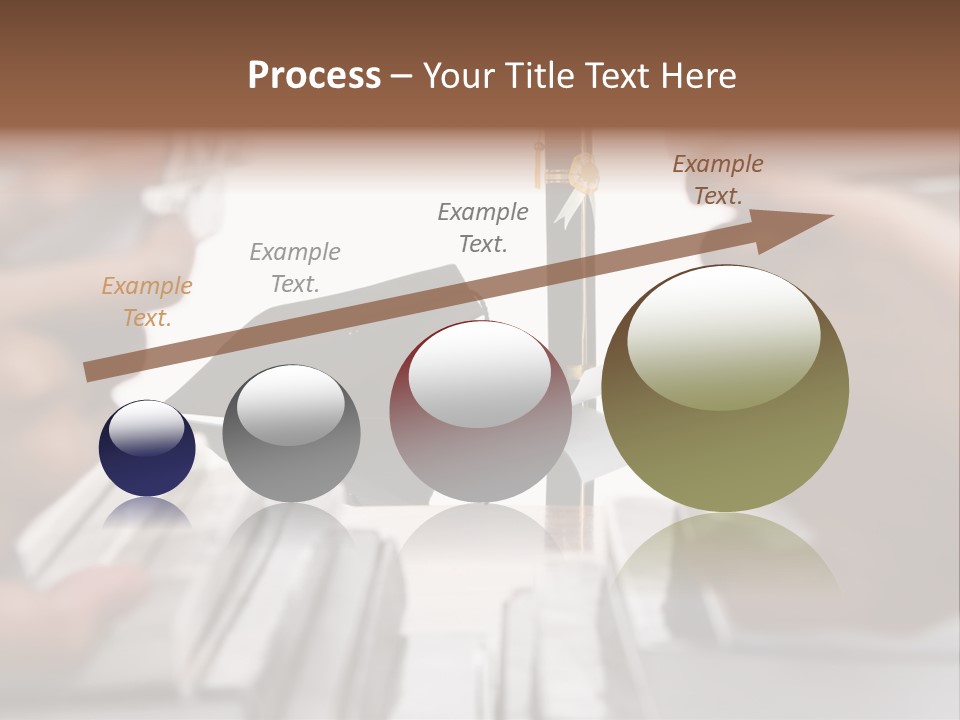 Process – Your Title Text Here

Example Text.

Example Text.

Example Text.

Example Text.